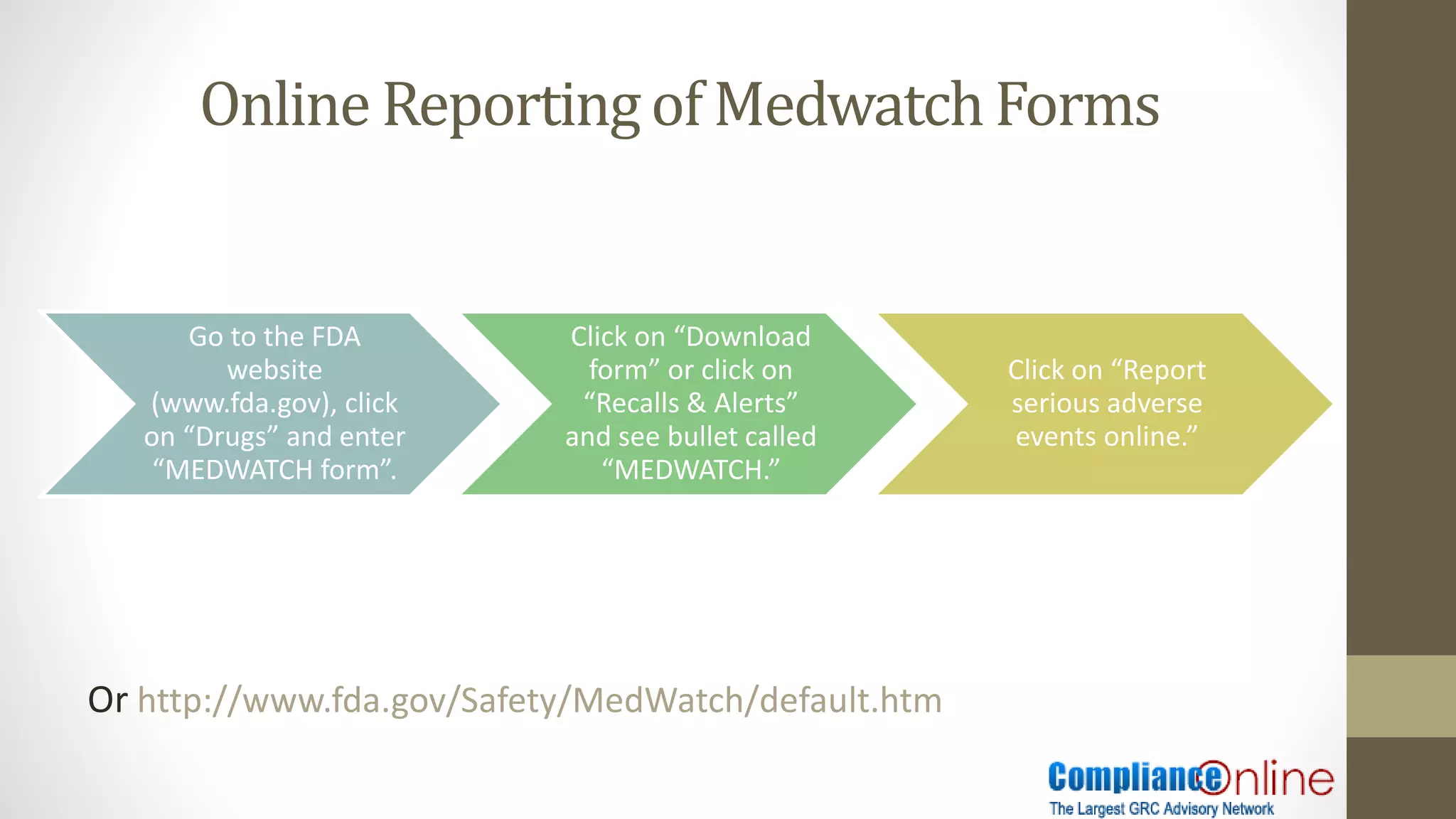 Online Reporting of Medwatch Forms

Go to the FDA website (www.fda.gov), click on “Drugs” and enter “MEDWATCH form”.

Click on “Download form” or click on “Recalls & Alerts” and see bullet called “MEDWATCH.”

Click on “Report serious adverse events online.”

Or http://www.fda.gov/Safety/MedWatch/default.htm

ComplianceOnline
The Largest GRC Advisory Network